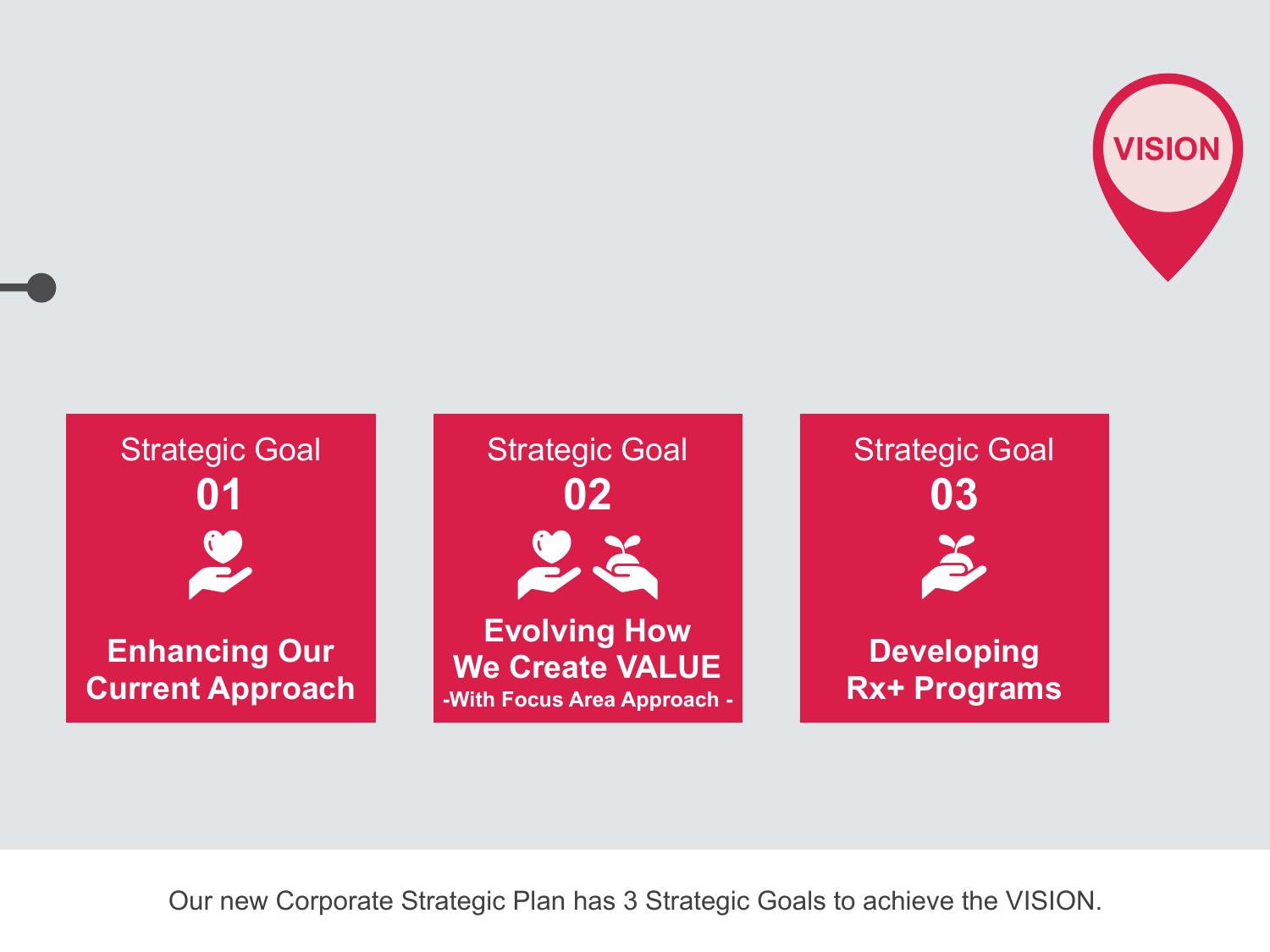 VISION

Strategic Goal
01

Enhancing Our Current Approach

Strategic Goal
02

Evolving How We Create VALUE
-With Focus Area Approach -

Strategic Goal
03

Developing Rx+ Programs

Our new Corporate Strategic Plan has 3 Strategic Goals to achieve the VISION.